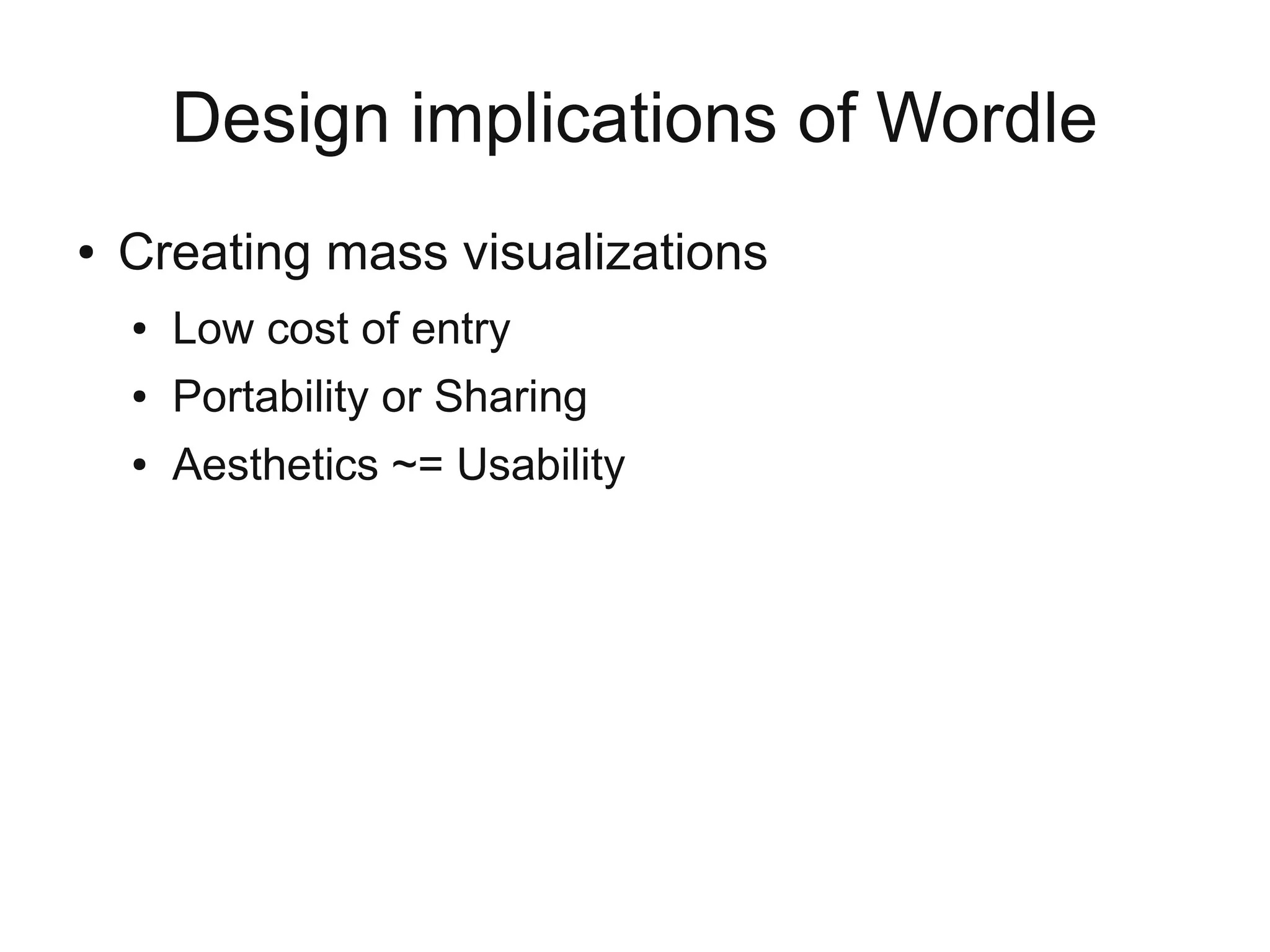 Design implications of Wordle

• Creating mass visualizations
  • Low cost of entry
  • Portability or Sharing
  • Aesthetics ~= Usability